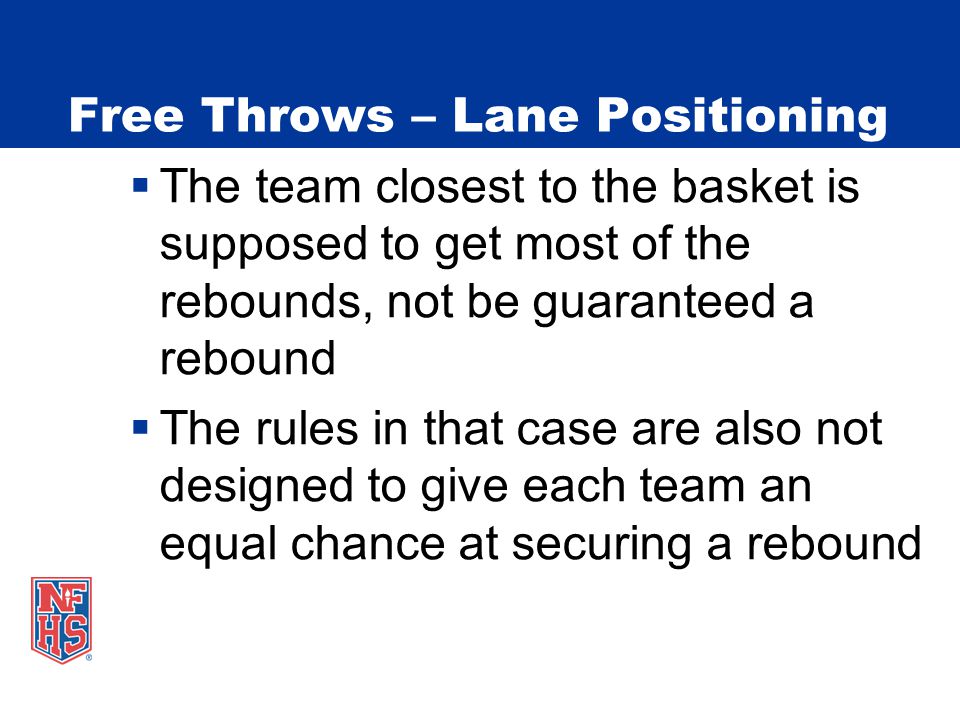 Free Throws – Lane Positioning

▪ The team closest to the basket is supposed to get most of the rebounds, not be guaranteed a rebound

▪ The rules in that case are also not designed to give each team an equal chance at securing a rebound

NFHS